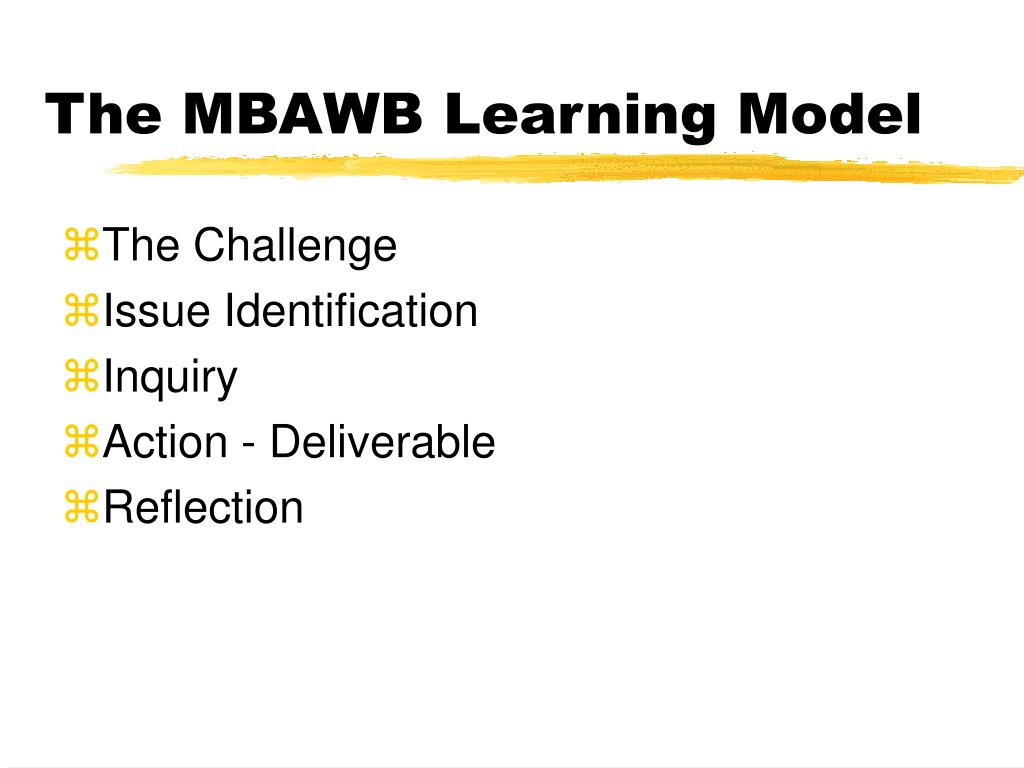 The MBAWB Learning Model

⌘The Challenge
⌘Issue Identification
⌘Inquiry
⌘Action - Deliverable
⌘Reflection